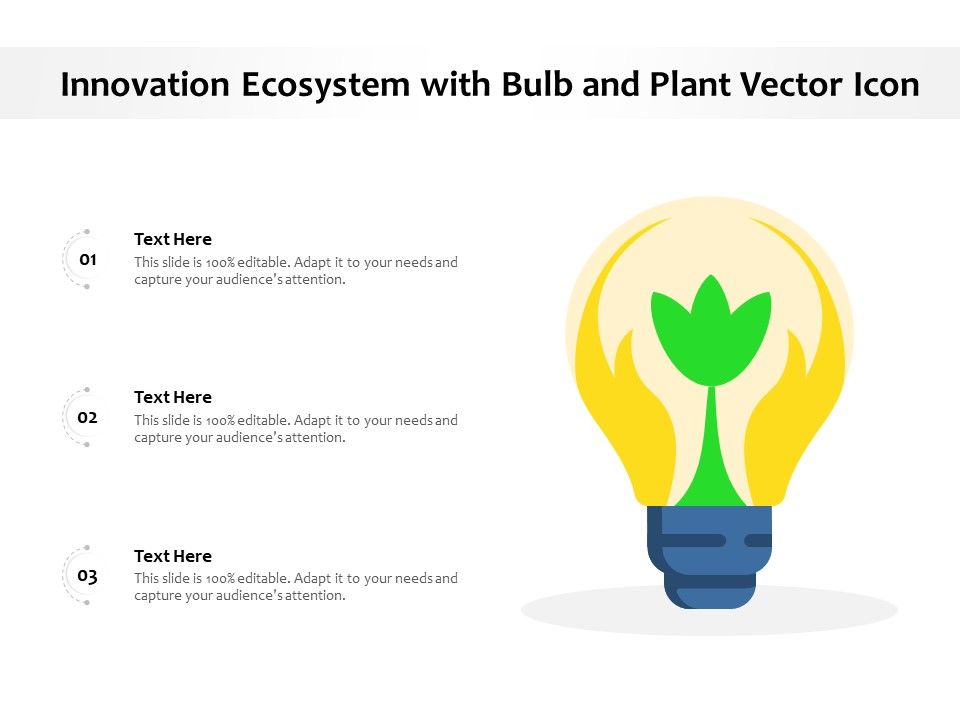 Innovation Ecosystem with Bulb and Plant Vector Icon

01

Text Here

This slide is 100% editable. Adapt it to your needs and capture your audience's attention.

02

Text Here

This slide is 100% editable. Adapt it to your needs and capture your audience's attention.

03

Text Here

This slide is 100% editable. Adapt it to your needs and capture your audience's attention.